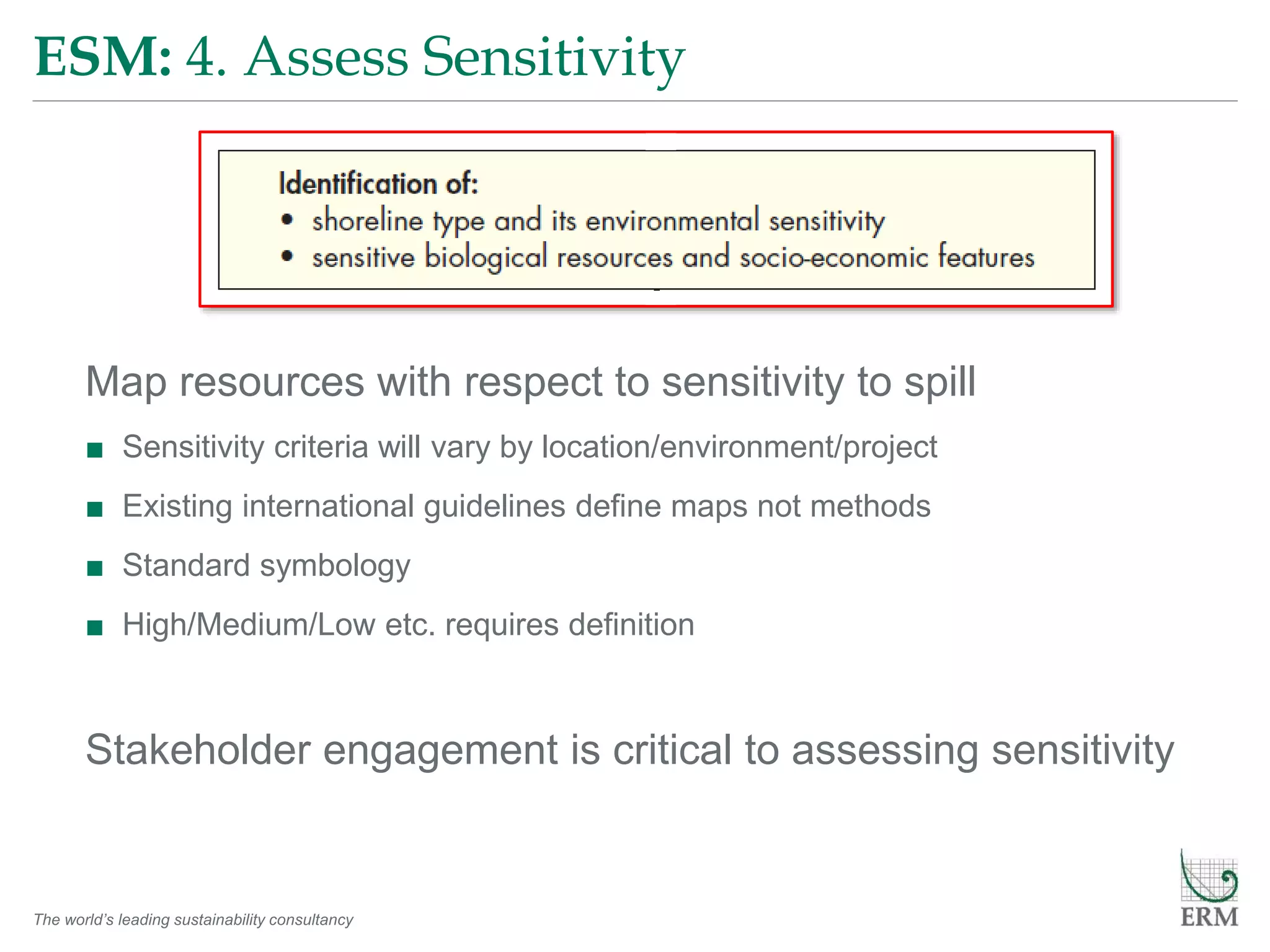 ESM: 4. Assess Sensitivity

Identification of:
• shoreline type and its environmental sensitivity
• sensitive biological resources and socio-economic features

Map resources with respect to sensitivity to spill

■ Sensitivity criteria will vary by location/environment/project

■ Existing international guidelines define maps not methods

■ Standard symbology

■ High/Medium/Low etc. requires definition

Stakeholder engagement is critical to assessing sensitivity

The world's leading sustainability consultancy

ERM